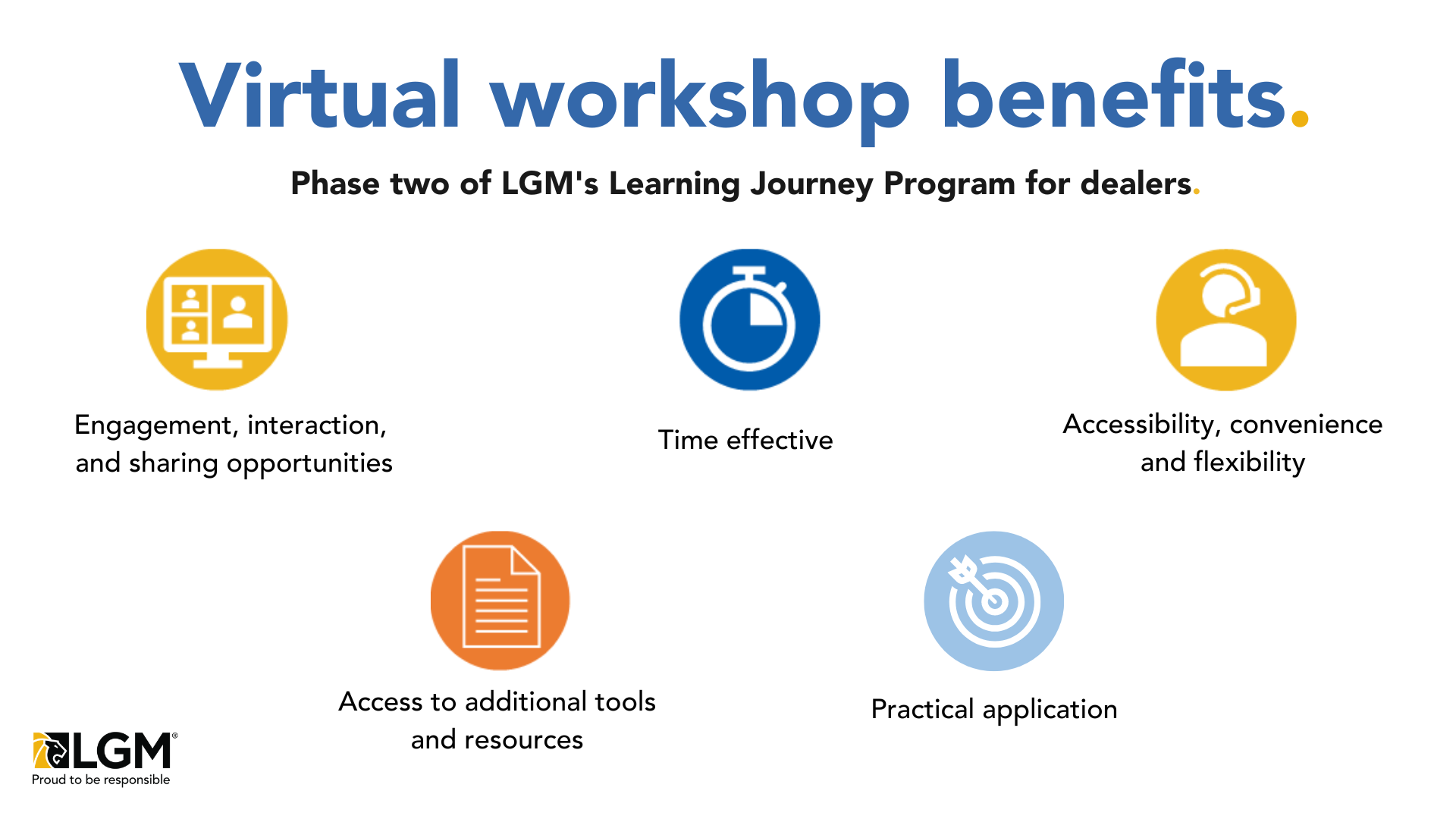 Virtual workshop benefits.

Phase two of LGM's Learning Journey Program for dealers.

Engagement, interaction, and sharing opportunities

Time effective

Accessibility, convenience and flexibility

Access to additional tools and resources

Practical application

LGM®
Proud to be responsible